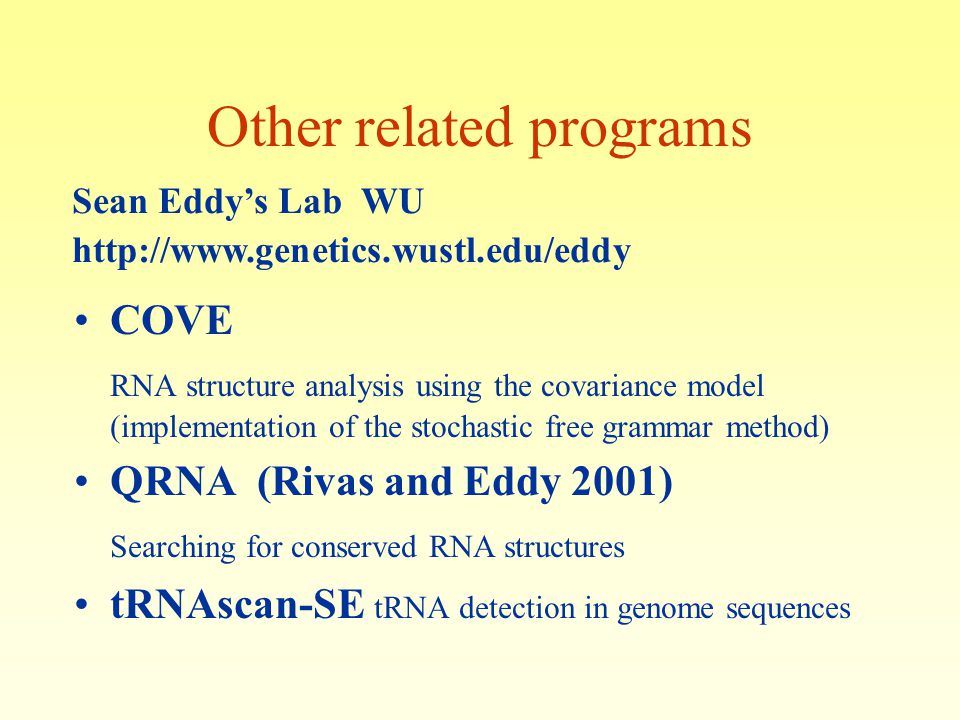 Other related programs

Sean Eddy's Lab WU
http://www.genetics.wustl.edu/eddy

• COVE

RNA structure analysis using the covariance model (implementation of the stochastic free grammar method)

• QRNA (Rivas and Eddy 2001)

Searching for conserved RNA structures

• tRNAscan-SE tRNA detection in genome sequences